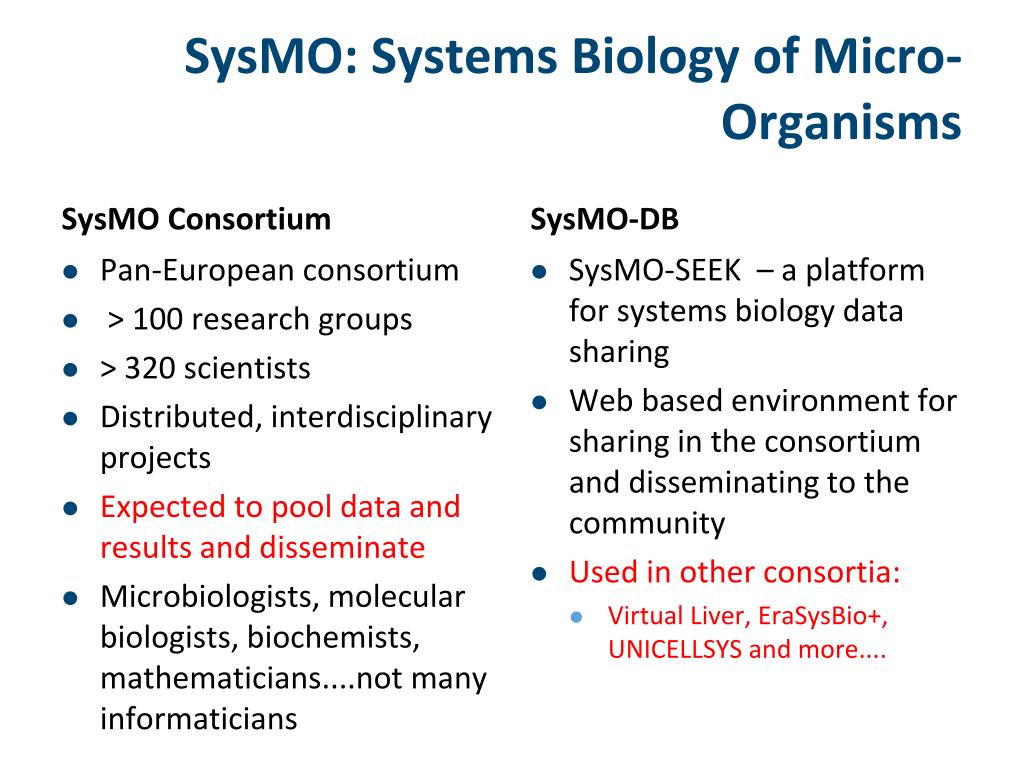 SysMO: Systems Biology of Micro-Organisms

SysMO Consortium

- Pan-European consortium
- > 100 research groups
- > 320 scientists
- Distributed, interdisciplinary projects
- Expected to pool data and results and disseminate
- Microbiologists, molecular biologists, biochemists, mathematicians....not many informaticians

SysMO-DB

- SysMO-SEEK – a platform for systems biology data sharing
- Web based environment for sharing in the consortium and disseminating to the community
- Used in other consortia:
  - Virtual Liver, EraSysBio+, UNICELLSYS and more....